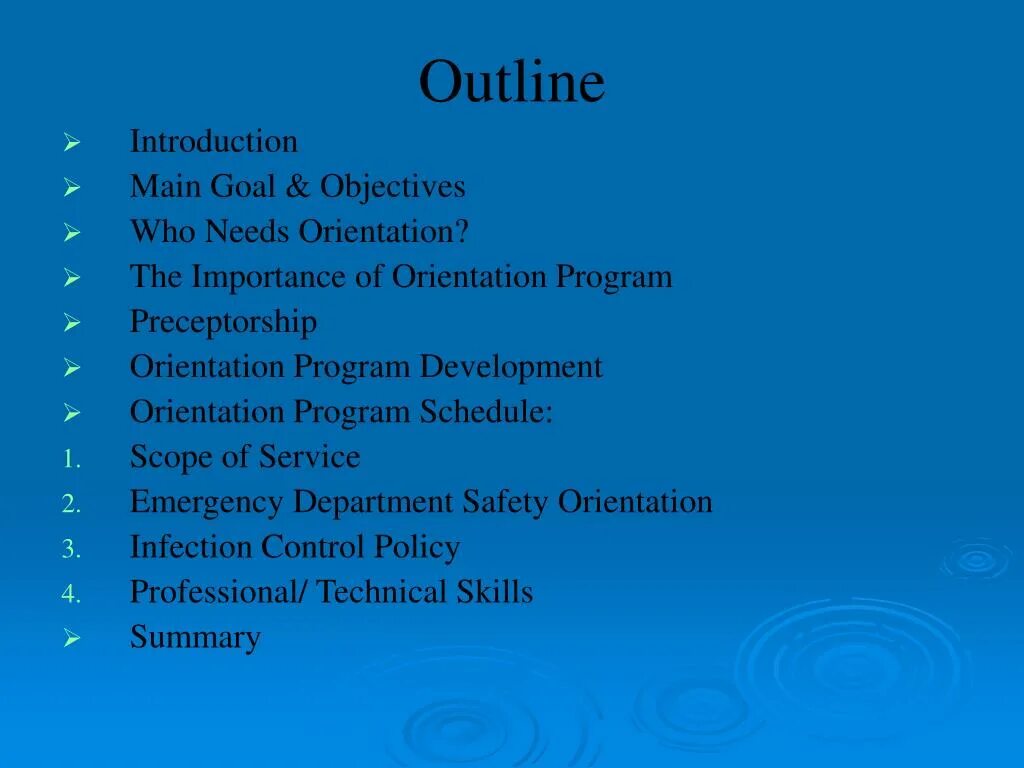 Outline

➢ Introduction
➢ Main Goal & Objectives
➢ Who Needs Orientation?
➢ The Importance of Orientation Program
➢ Preceptorship
➢ Orientation Program Development
➢ Orientation Program Schedule:
1. Scope of Service
2. Emergency Department Safety Orientation
3. Infection Control Policy
4. Professional/ Technical Skills
➢ Summary